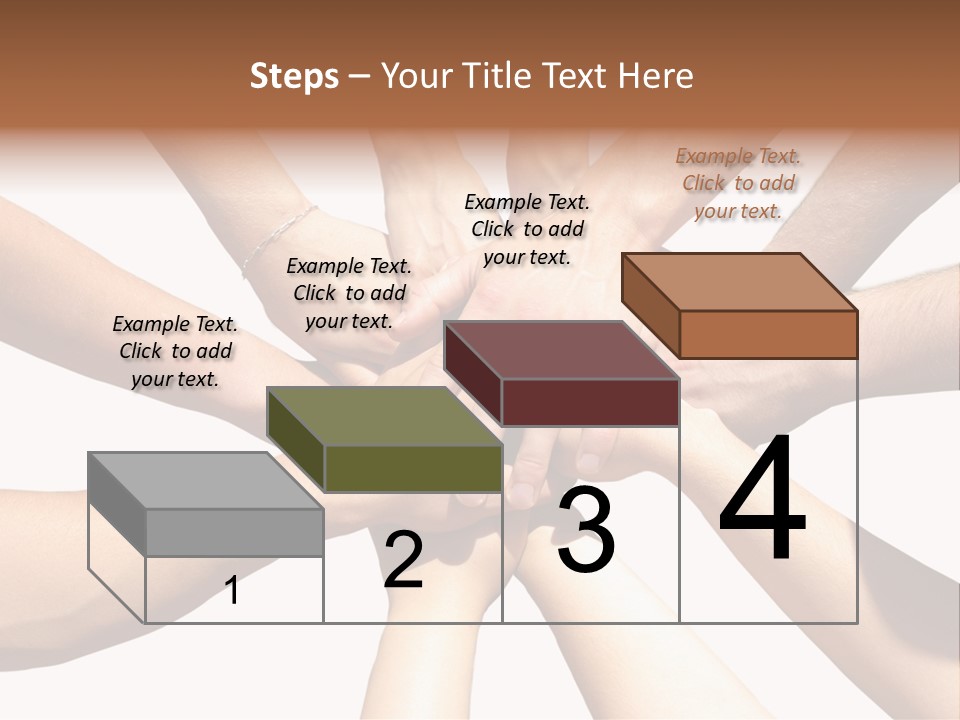 Steps – Your Title Text Here

Example Text. Click to add your text.

Example Text. Click to add your text.

Example Text. Click to add your text.

Example Text. Click to add your text.

1

2

3

4